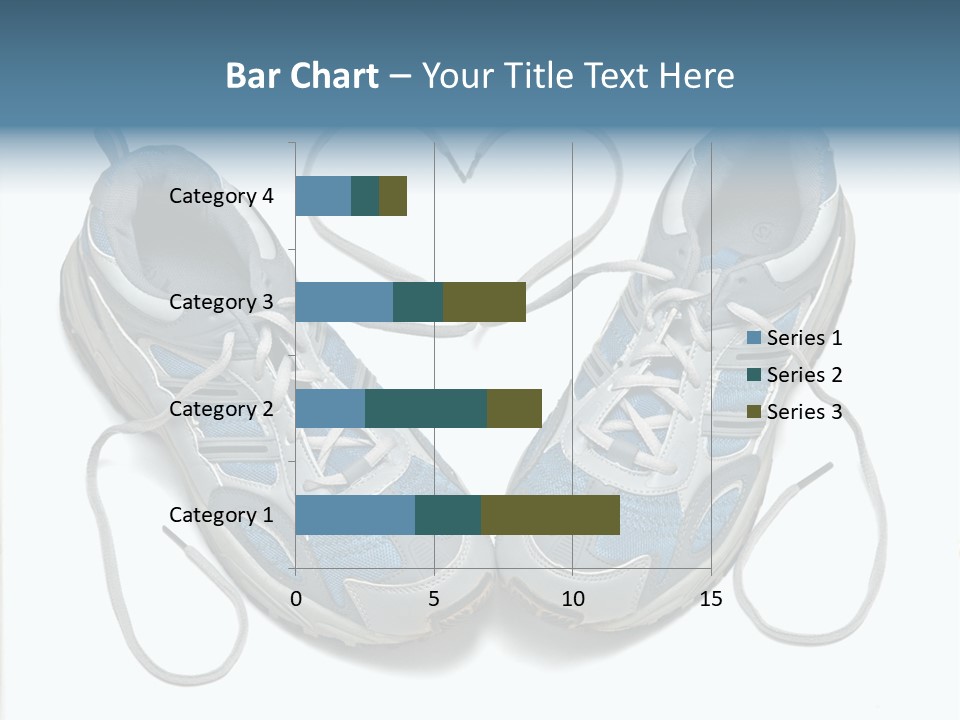 Bar Chart – Your Title Text Here

Category 4
Category 3
Category 2
Category 1

0
5
10
15

Series 1
Series 2
Series 3